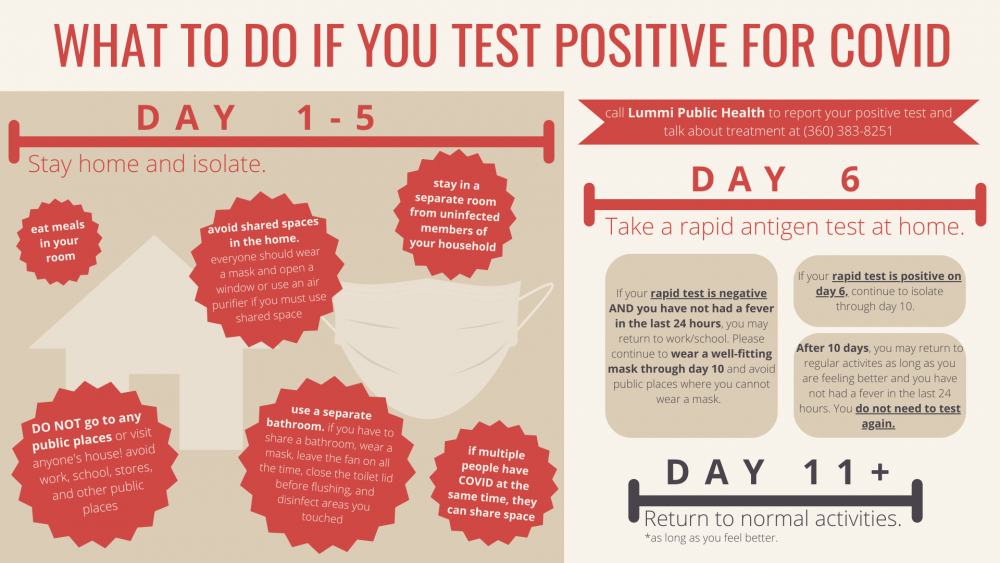 WHAT TO DO IF YOU TEST POSITIVE FOR COVID

DAY 1-5

Stay home and isolate.

eat meals in your room

avoid shared spaces in the home. everyone should wear a mask and open a window or use an air purifier if you must use shared space

stay in a separate room from uninfected members of your household

DO NOT go to any public places or visit anyone's house! avoid work, school, stores, and other public places

use a separate bathroom. If you have to share a bathroom, wear a mask, leave the fan on all the time, close the toilet lid before flushing, and disinfect areas you touched

if multiple people have COVID at the same time, they can share space

call Lummi Public Health to report your positive test and talk about treatment at (360) 383-8251

DAY 6

Take a rapid antigen test at home.

If your rapid test is negative AND you have not had a fever in the last 24 hours, you may return to work/school. Please continue to wear a well-fitting mask through day 10 and avoid public places where you cannot wear a mask.

If your rapid test is positive on day 6, continue to isolate through day 10.

After 10 days, you may return to regular activites as long as you are feeling better and you have not had a fever in the last 24 hours. You do not need to test again.

DAY 11+

Return to normal activities.

*as long as you feel better.